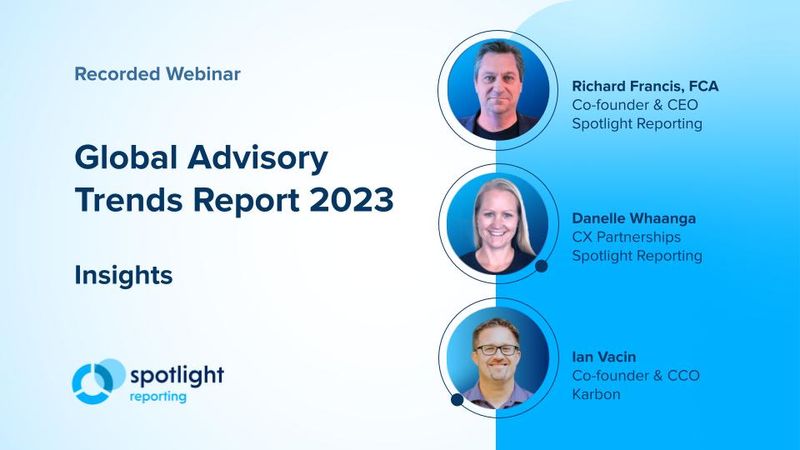 Recorded Webinar

Global Advisory Trends Report 2023

Insights

spotlight reporting

Richard Francis, FCA
Co-founder & CEO
Spotlight Reporting

Danelle Whaanga
CX Partnerships
Spotlight Reporting

Ian Vacin
Co-founder & CCO
Karbon